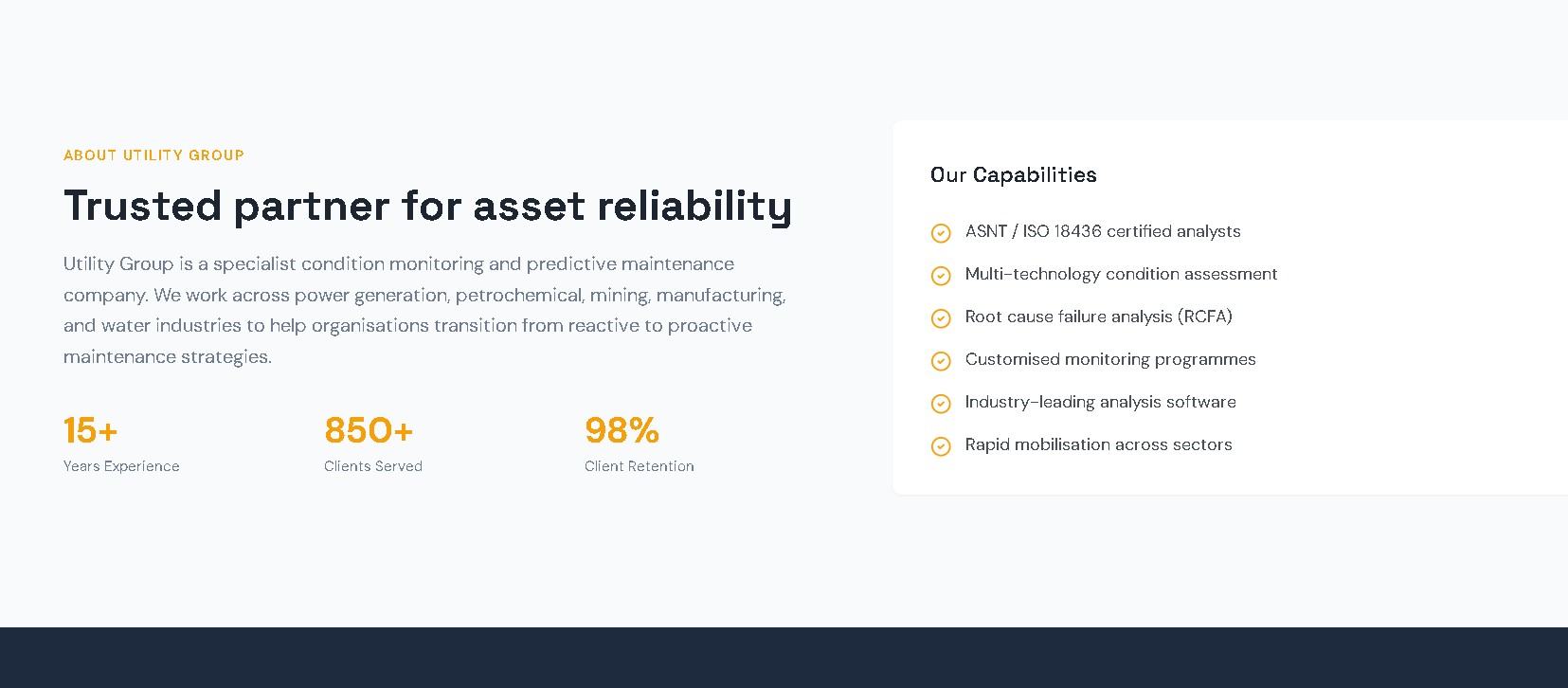 ABOUT UTILITY GROUP

Trusted partner for asset reliability

Utility Group is a specialist condition monitoring and predictive maintenance company. We work across power generation, petrochemical, mining, manufacturing, and water industries to help organisations transition from reactive to proactive maintenance strategies.

15+
Years Experience

850+
Clients Served

98%
Client Retention

Our Capabilities

ASNT / ISO 18436 certified analysts

Multi-technology condition assessment

Root cause failure analysis (RCFA)

Customised monitoring programmes

Industry-leading analysis software

Rapid mobilisation across sectors